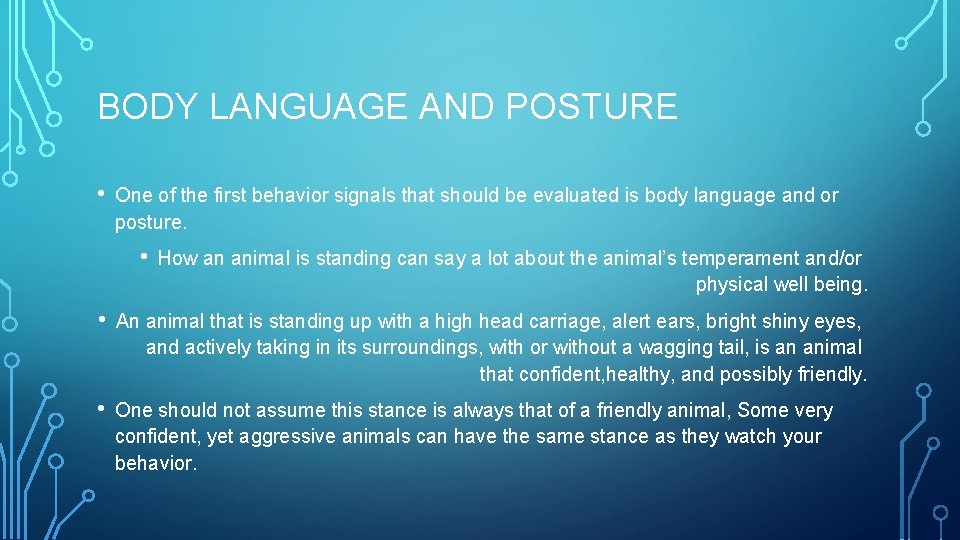 BODY LANGUAGE AND POSTURE

• One of the first behavior signals that should be evaluated is body language and or posture.

• How an animal is standing can say a lot about the animal's temperament and/or physical well being.

• An animal that is standing up with a high head carriage, alert ears, bright shiny eyes, and actively taking in its surroundings, with or without a wagging tail, is an animal that confident,healthy, and possibly friendly.

• One should not assume this stance is always that of a friendly animal, Some very confident, yet aggressive animals can have the same stance as they watch your behavior.